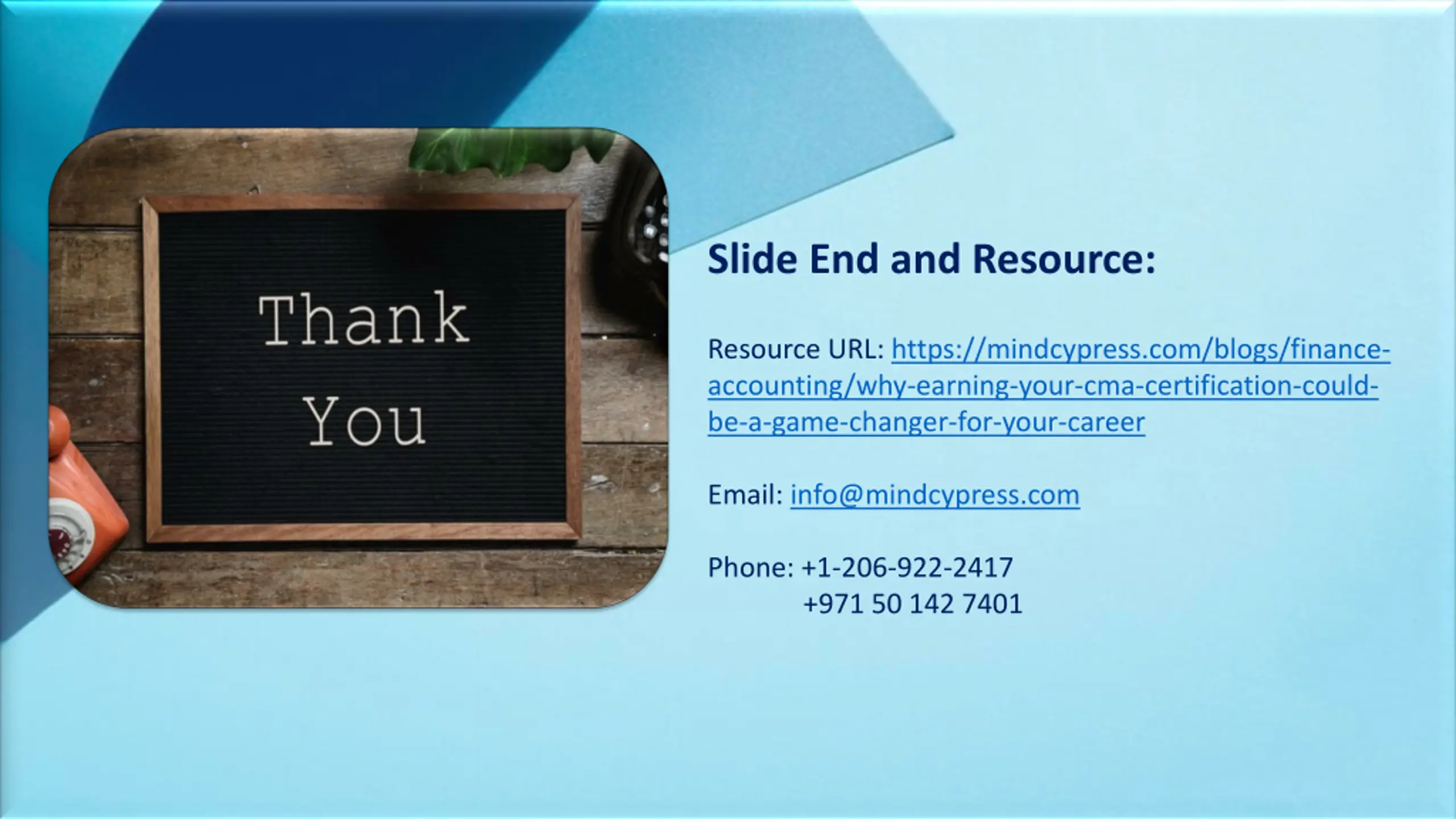 Thank You

Slide End and Resource:

Resource URL: https://mindcypress.com/blogs/finance-accounting/why-earning-your-cma-certification-could-be-a-game-changer-for-your-career

Email: info@mindcypress.com

Phone: +1-206-922-2417
+971 50 142 7401